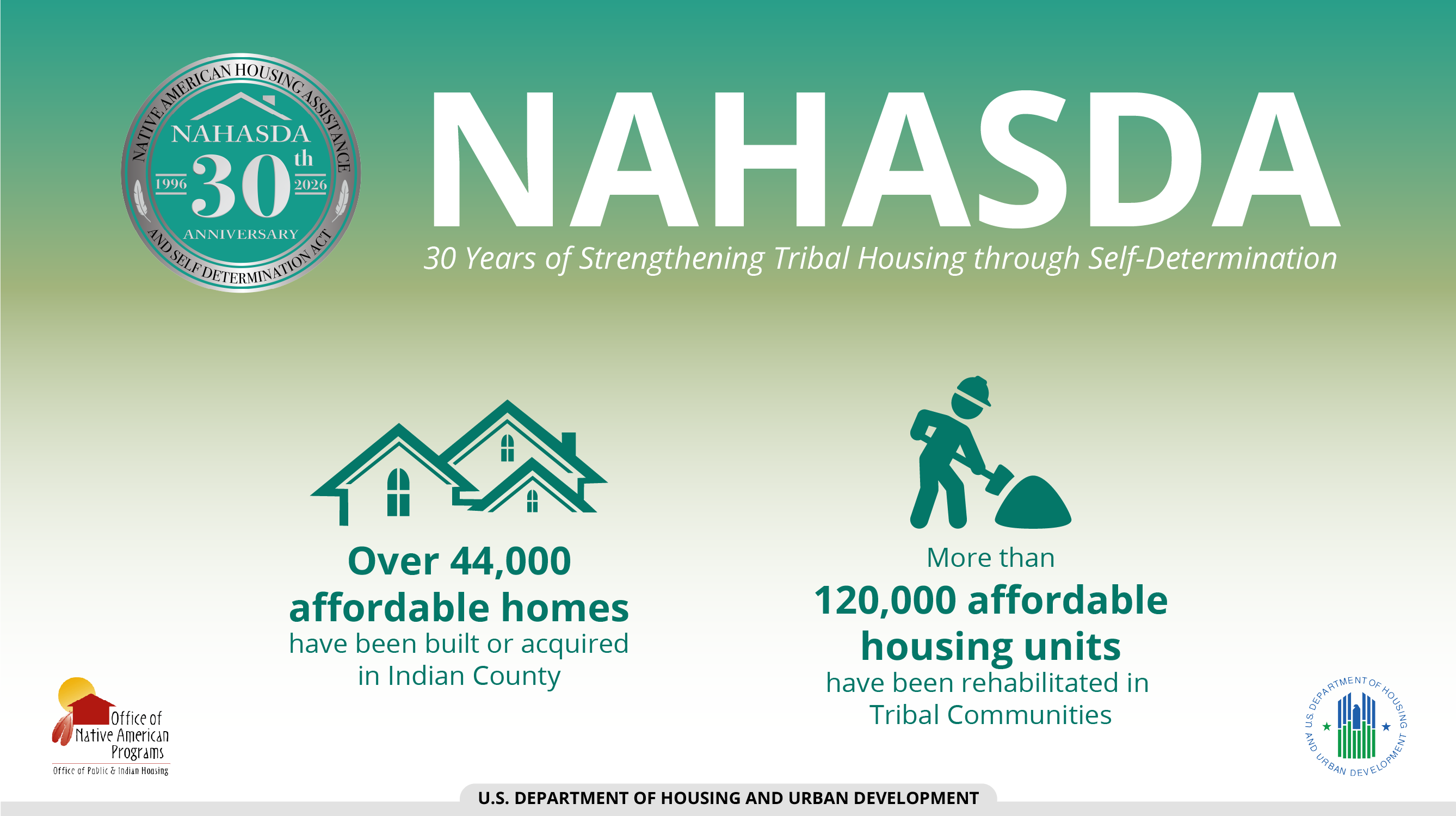 NATIVE AMERICAN HOUSING ASSISTANCE AND SELF DETERMINATION ACT
NAHASDA
1996 30th 2026
ANNIVERSARY

NAHASDA
30 Years of Strengthening Tribal Housing through Self-Determination

Over 44,000 affordable homes have been built or acquired in Indian County

More than 120,000 affordable housing units have been rehabilitated in Tribal Communities

Office of Native American Programs
Office of Public & Indian Housing

U.S. DEPARTMENT OF HOUSING AND URBAN DEVELOPMENT

U.S. DEPARTMENT OF HOUSING AND URBAN DEVELOPMENT